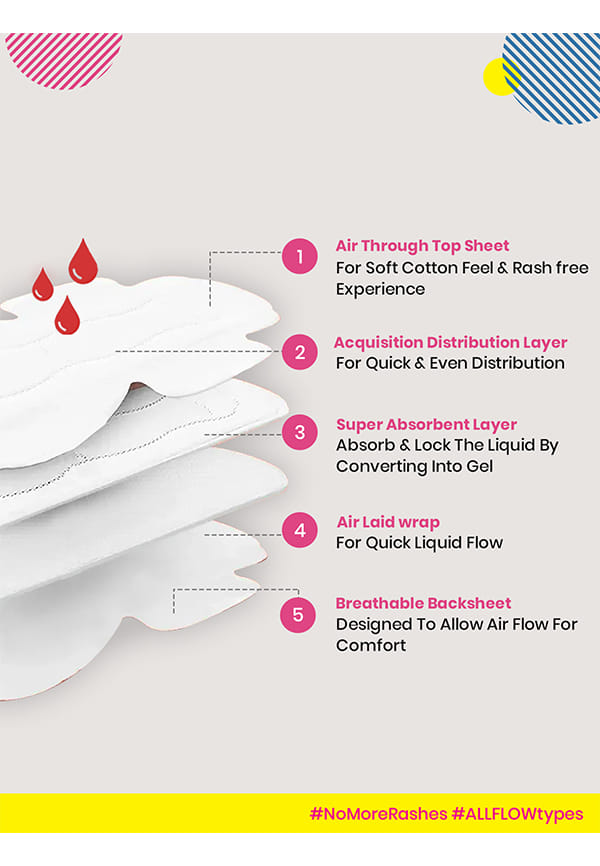 1
Air Through Top Sheet
For Soft Cotton Feel & Rash free Experience

2
Acquisition Distribution Layer
For Quick & Even Distribution

3
Super Absorbent Layer
Absorb & Lock The Liquid By Converting Into Gel

4
Air Laid wrap
For Quick Liquid Flow

5
Breathable Backsheet
Designed To Allow Air Flow For Comfort

#NoMoreRashes #ALLFLOWtypes